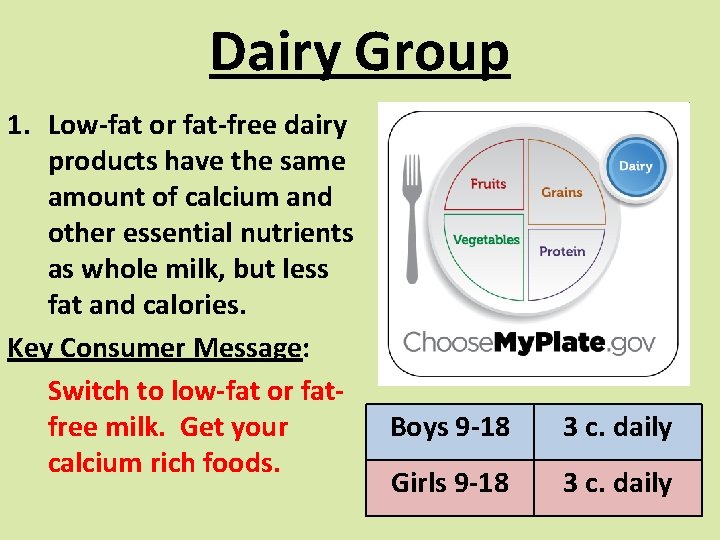 Dairy Group

1. Low-fat or fat-free dairy products have the same amount of calcium and other essential nutrients as whole milk, but less fat and calories.

Key Consumer Message:

Switch to low-fat or fat-free milk. Get your calcium rich foods.

Fruits
Grains
Vegetables
Protein
Dairy
ChooseMyPlate.gov

| Boys 9-18 | 3 c. daily |
|---|---|
| Girls 9-18 | 3 c. daily |